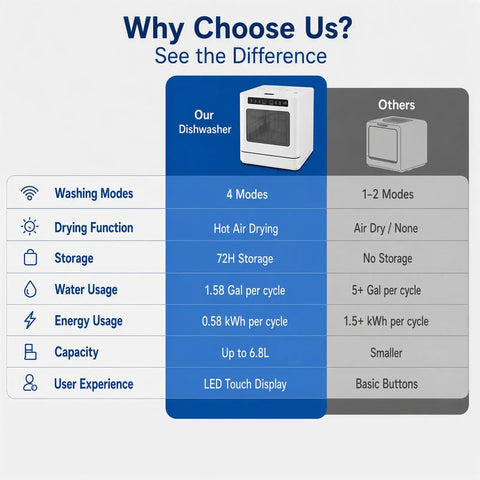 Why Choose Us?
See the Difference

| | Our Dishwasher | Others |
|---|---|---|
| Washing Modes | 4 Modes | 1–2 Modes |
| Drying Function | Hot Air Drying | Air Dry / None |
| Storage | 72H Storage | No Storage |
| Water Usage | 1.58 Gal per cycle | 5+ Gal per cycle |
| Energy Usage | 0.58 kWh per cycle | 1.5+ kWh per cycle |
| Capacity | Up to 6.8L | Smaller |
| User Experience | LED Touch Display | Basic Buttons |